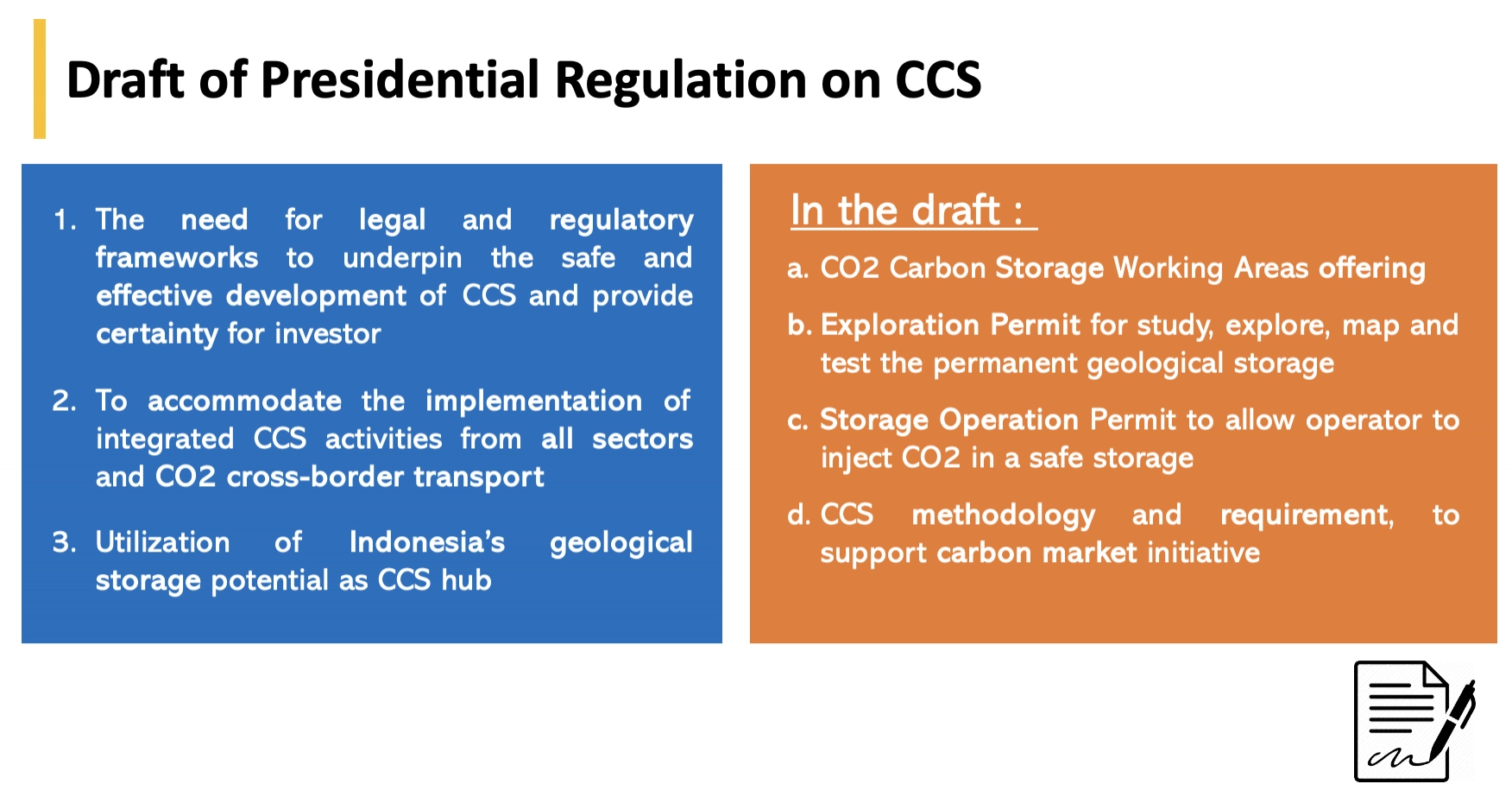 Draft of Presidential Regulation on CCS

1. The need for legal and regulatory frameworks to underpin the safe and effective development of CCS and provide certainty for investor

2. To accommodate the implementation of integrated CCS activities from all sectors and CO2 cross-border transport

3. Utilization of Indonesia's geological storage potential as CCS hub

In the draft :

a. CO2 Carbon Storage Working Areas offering

b. Exploration Permit for study, explore, map and test the permanent geological storage

c. Storage Operation Permit to allow operator to inject CO2 in a safe storage

d. CCS methodology and requirement, to support carbon market initiative